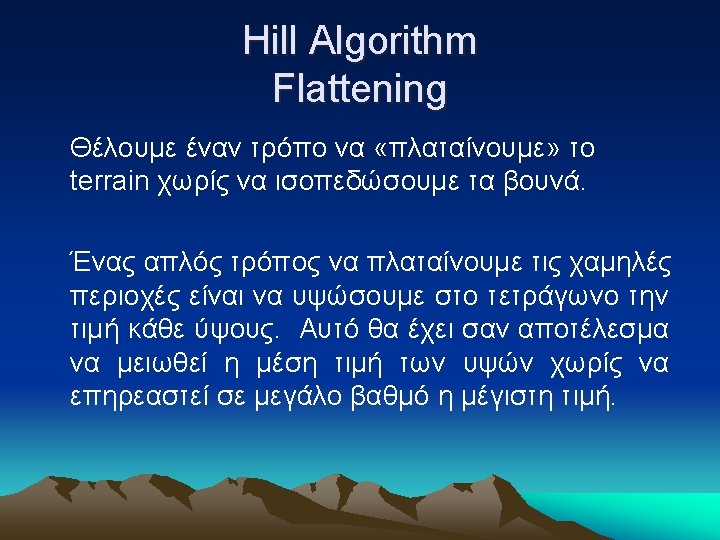 Hill Algorithm
Flattening

Θέλουμε έναν τρόπο να «πλαταίνουμε» το terrain χωρίς να ισοπεδώσουμε τα βουνά.

Ένας απλός τρόπος να πλαταίνουμε τις χαμηλές περιοχές είναι να υψώσουμε στο τετράγωνο την τιμή κάθε ύψους. Αυτό θα έχει σαν αποτέλεσμα να μειωθεί η μέση τιμή των υψών χωρίς να επηρεαστεί σε μεγάλο βαθμό η μέγιστη τιμή.